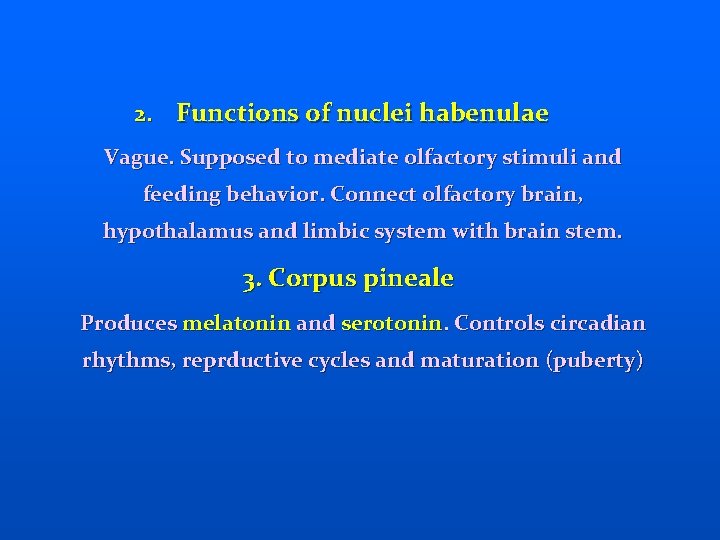 2. Functions of nuclei habenulae

Vague. Supposed to mediate olfactory stimuli and feeding behavior. Connect olfactory brain, hypothalamus and limbic system with brain stem.

3. Corpus pineale

Produces melatonin and serotonin. Controls circadian rhythms, reprductive cycles and maturation (puberty)